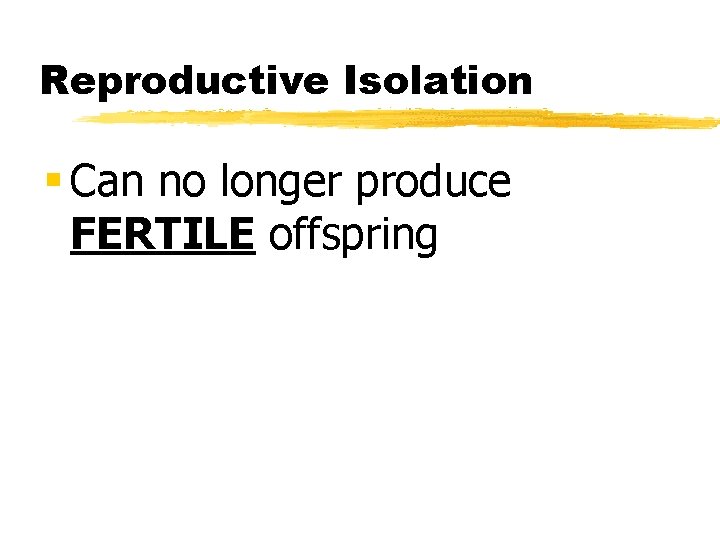 Reproductive Isolation

Can no longer produce FERTILE offspring